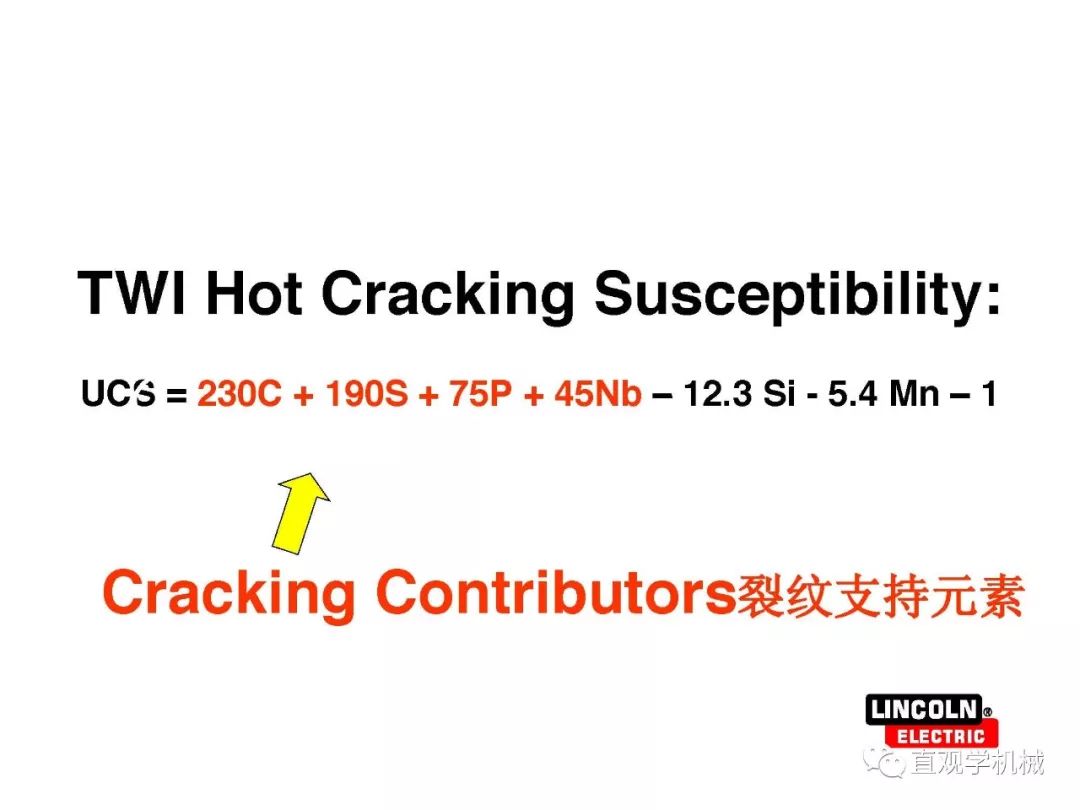 TWI Hot Cracking Susceptibility:

UCS = 230C + 190S + 75P + 45Nb – 12.3 Si - 5.4 Mn – 1

Cracking Contributors裂纹支持元素

LINCOLN®
ELECTRIC

直观学机械